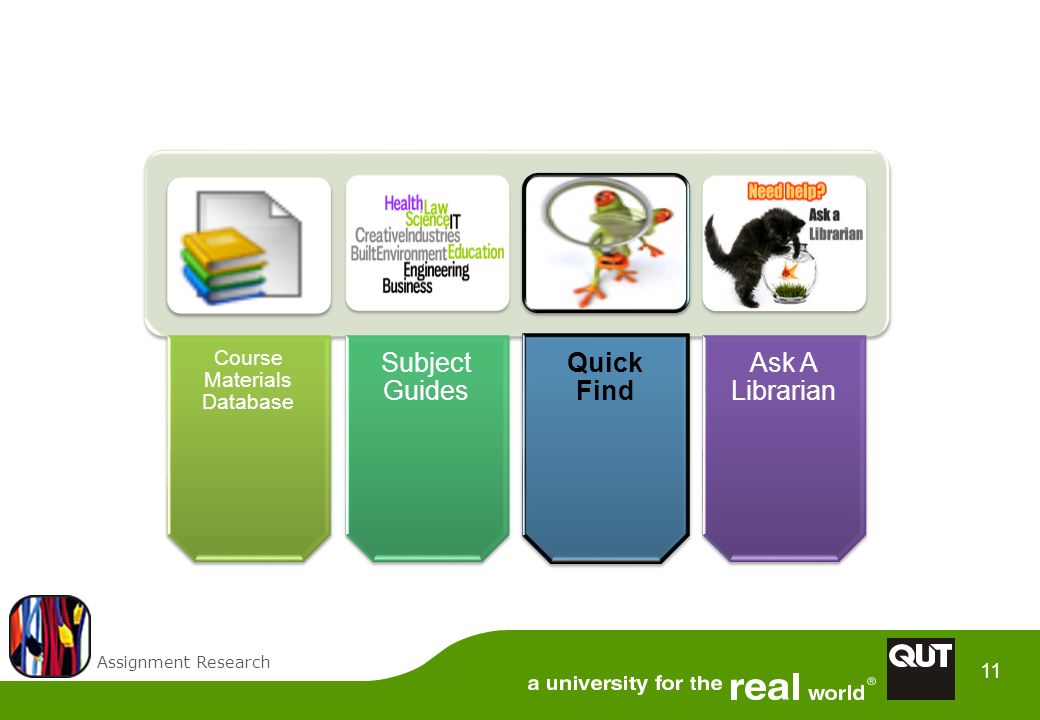 Health Law Science IT CreativeIndustries BuiltEnvironment Education Engineering Business

Need help? Ask a Librarian

Course Materials Database

Subject Guides

Quick Find

Ask A Librarian

Assignment Research

a university for the real world®

QUT

11